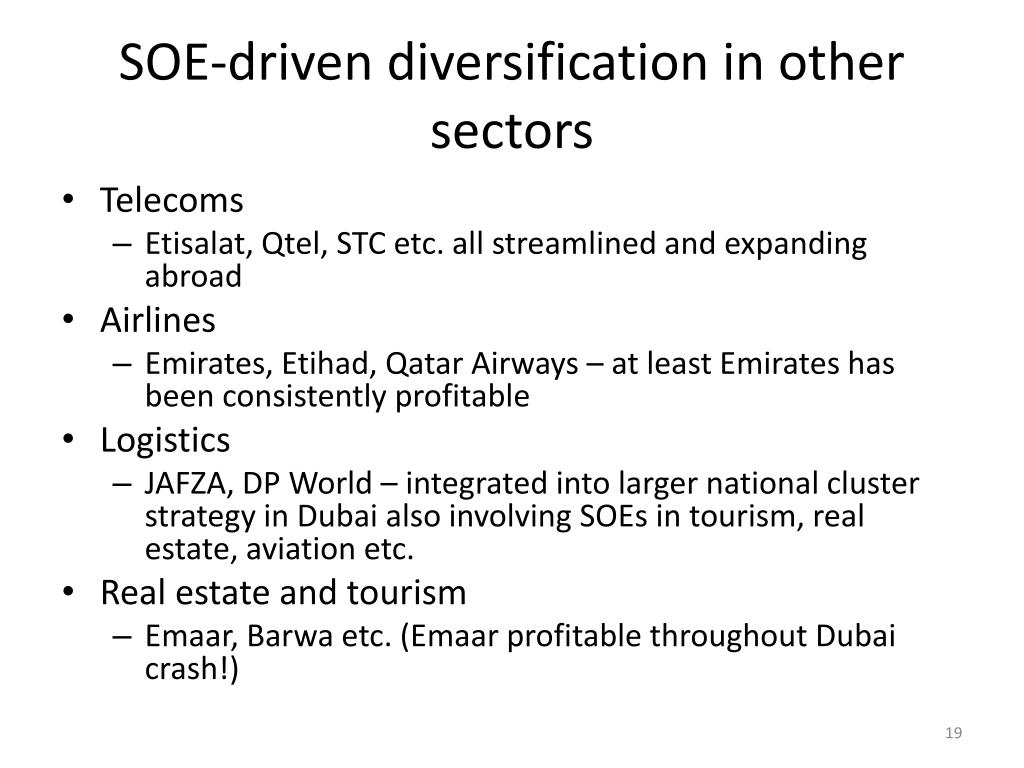 SOE-driven diversification in other sectors

• Telecoms
– Etisalat, Qtel, STC etc. all streamlined and expanding abroad
• Airlines
– Emirates, Etihad, Qatar Airways – at least Emirates has been consistently profitable
• Logistics
– JAFZA, DP World – integrated into larger national cluster strategy in Dubai also involving SOEs in tourism, real estate, aviation etc.
• Real estate and tourism
– Emaar, Barwa etc. (Emaar profitable throughout Dubai crash!)

19